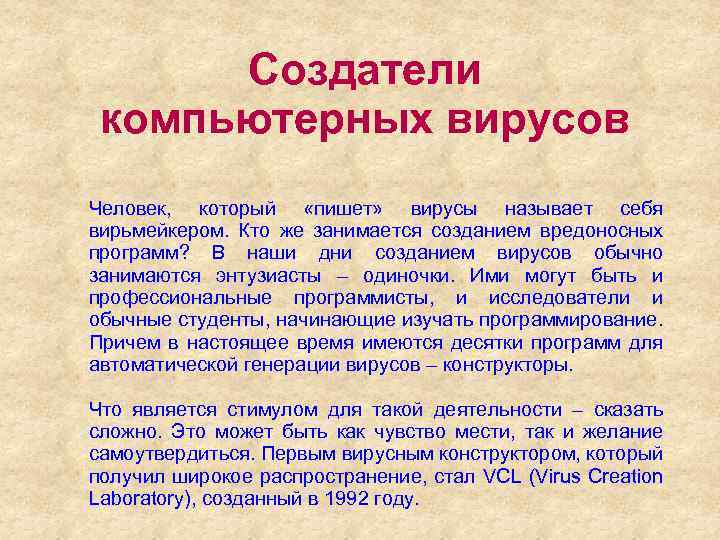 Создатели компьютерных вирусов

Человек, который «пишет» вирусы называет себя вирьмейкером. Кто же занимается созданием вредоносных программ? В наши дни созданием вирусов обычно занимаются энтузиасты – одиночки. Ими могут быть и профессиональные программисты, и исследователи и обычные студенты, начинающие изучать программирование. Причем в настоящее время имеются десятки программ для автоматической генерации вирусов – конструкторы.

Что является стимулом для такой деятельности – сказать сложно. Это может быть как чувство мести, так и желание самоутвердиться. Первым вирусным конструктором, который получил широкое распространение, стал VCL (Virus Creation Laboratory), созданный в 1992 году.